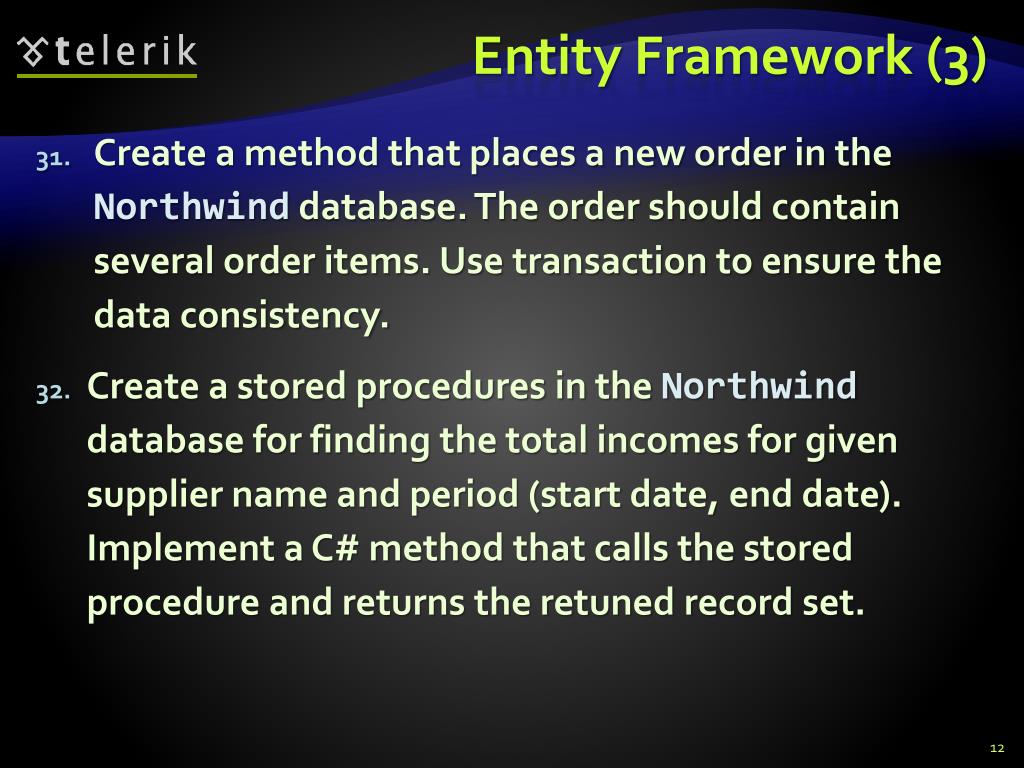 telerik

Entity Framework (3)

31. Create a method that places a new order in the Northwind database. The order should contain several order items. Use transaction to ensure the data consistency.

32. Create a stored procedures in the Northwind database for finding the total incomes for given supplier name and period (start date, end date). Implement a C# method that calls the stored procedure and returns the retuned record set.

12